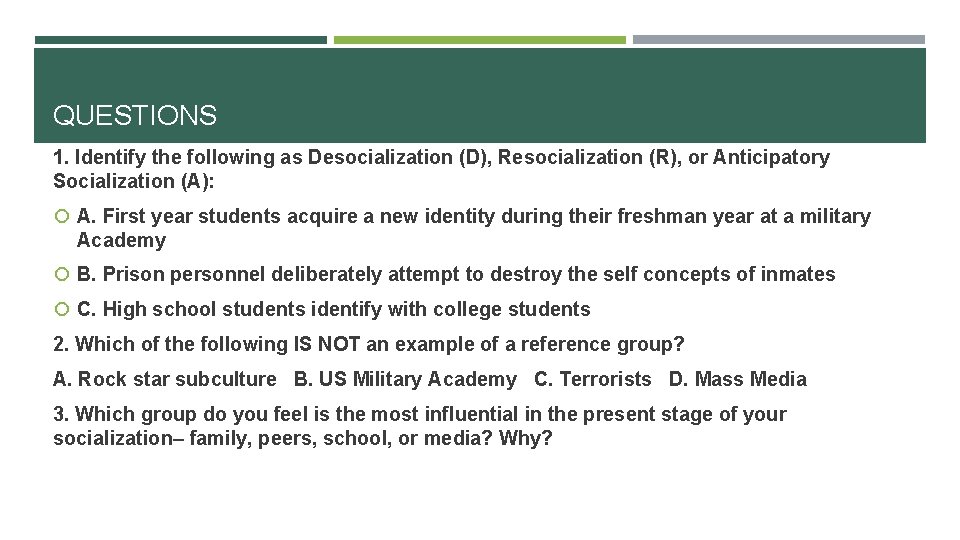 QUESTIONS

1. Identify the following as Desocialization (D), Resocialization (R), or Anticipatory Socialization (A):

A. First year students acquire a new identity during their freshman year at a military Academy

B. Prison personnel deliberately attempt to destroy the self concepts of inmates

C. High school students identify with college students

2. Which of the following IS NOT an example of a reference group?

A. Rock star subculture B. US Military Academy C. Terrorists D. Mass Media

3. Which group do you feel is the most influential in the present stage of your socialization– family, peers, school, or media? Why?